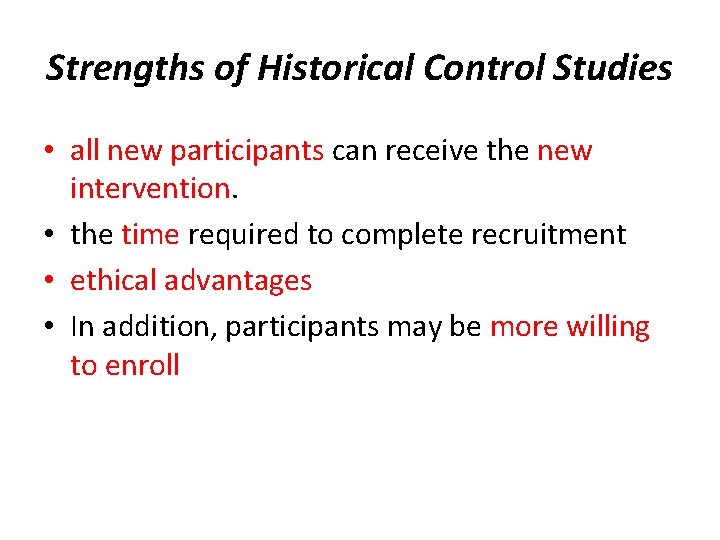 Strengths of Historical Control Studies

• all new participants can receive the new intervention.
• the time required to complete recruitment
• ethical advantages
• In addition, participants may be more willing to enroll